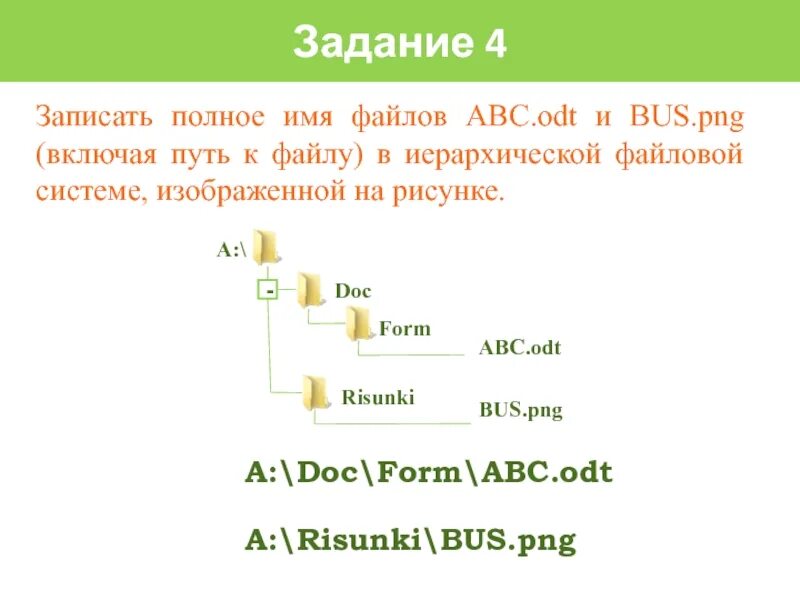 Задание 4

Записать полное имя файлов ABC.odt и BUS.png (включая путь к файлу) в иерархической файловой системе, изображенной на рисунке.

A:\

-

Doc

Form

ABC.odt

Risunki

BUS.png

A:\Doc\Form\ABC.odt

A:\Risunki\BUS.png